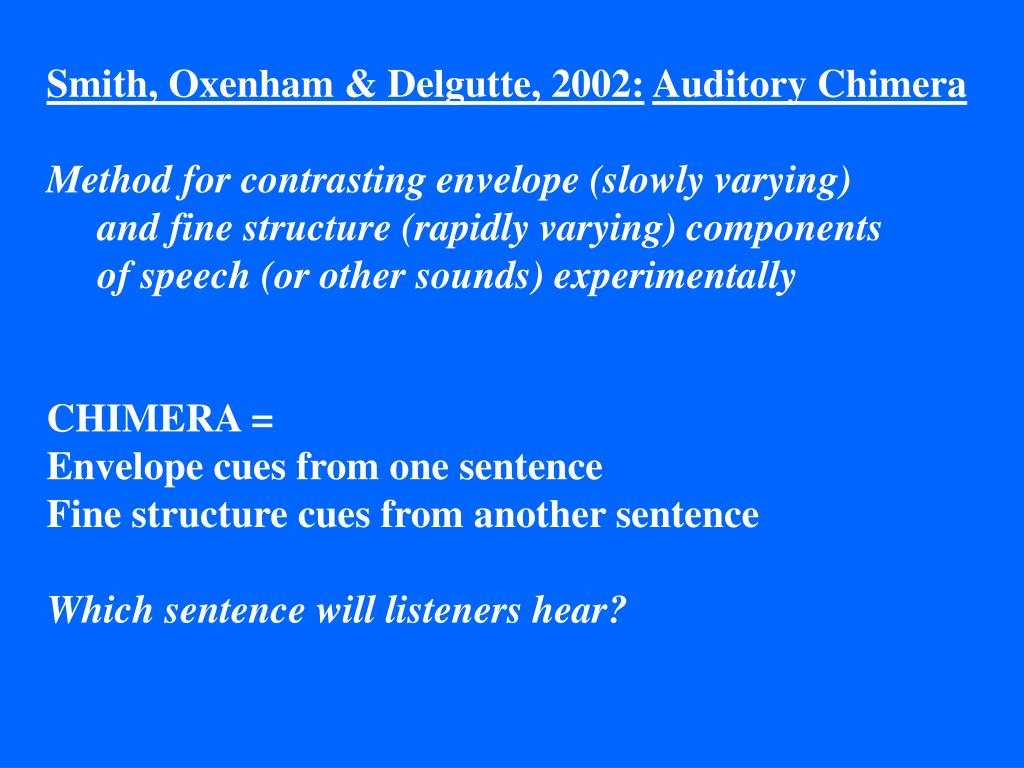 Smith, Oxenham & Delgutte, 2002: Auditory Chimera

Method for contrasting envelope (slowly varying) and fine structure (rapidly varying) components of speech (or other sounds) experimentally

CHIMERA =
Envelope cues from one sentence
Fine structure cues from another sentence

Which sentence will listeners hear?